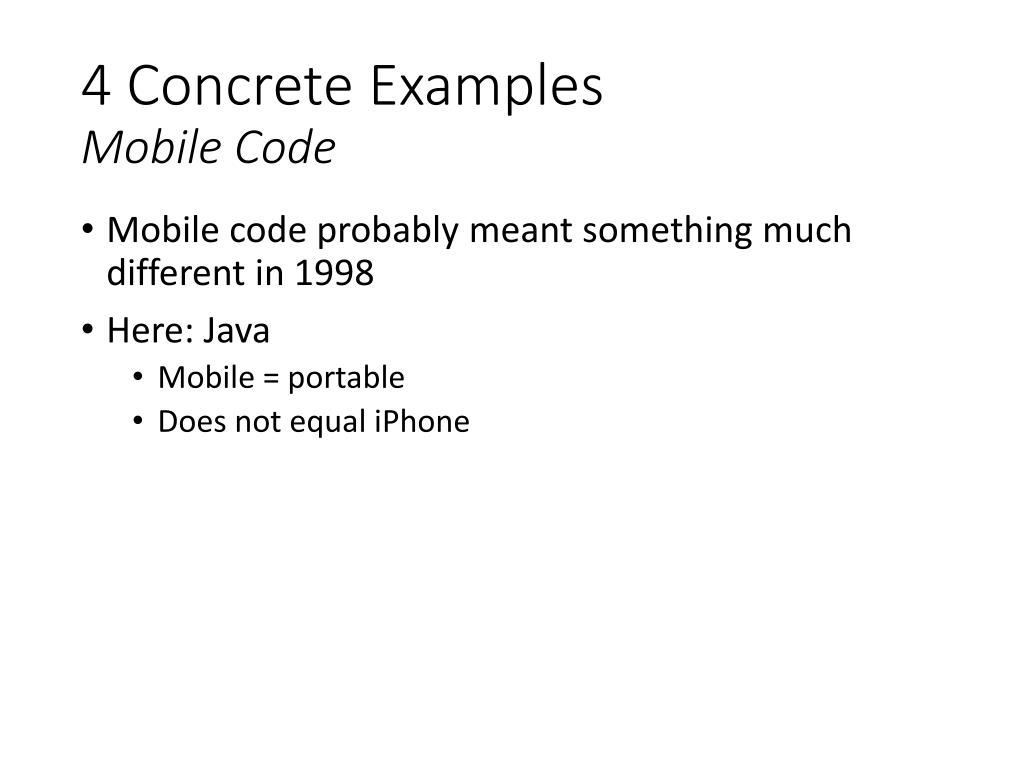 4 Concrete Examples
Mobile Code

• Mobile code probably meant something much different in 1998
• Here: Java
  • Mobile = portable
  • Does not equal iPhone